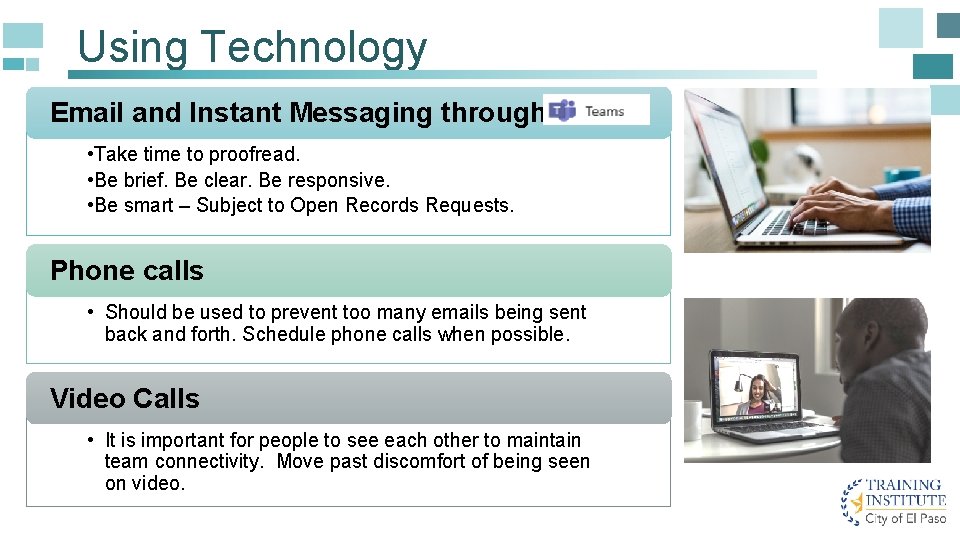 Using Technology

Email and Instant Messaging through Teams

•Take time to proofread.
•Be brief. Be clear. Be responsive.
•Be smart – Subject to Open Records Requests.

Phone calls

• Should be used to prevent too many emails being sent back and forth. Schedule phone calls when possible.

Video Calls

• It is important for people to see each other to maintain team connectivity. Move past discomfort of being seen on video.

TRAINING INSTITUTE City of El Paso